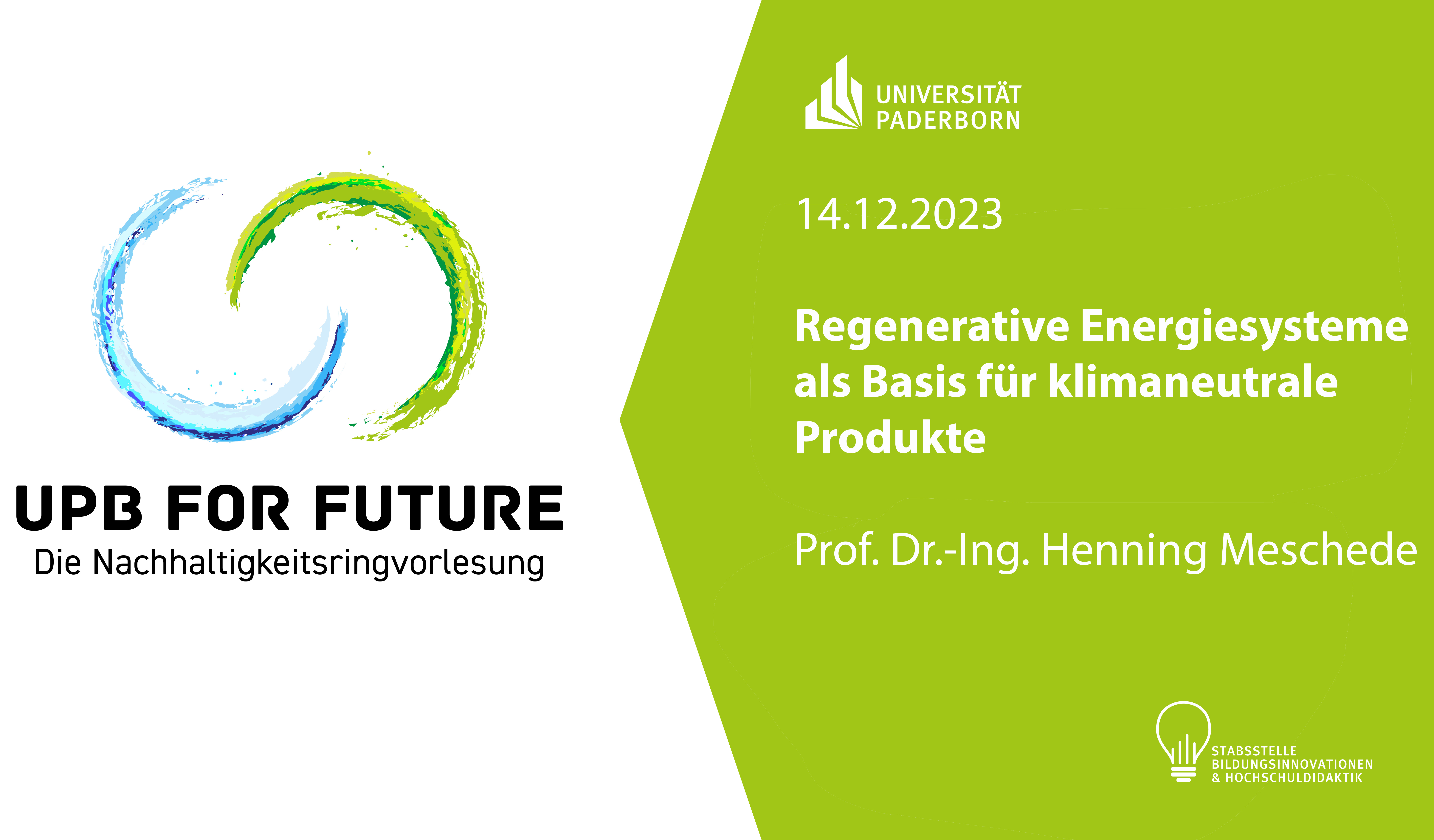 UPB FOR FUTURE
Die Nachhaltigkeitsringvorlesung

UNIVERSITÄT
PADERBORN

14.12.2023

Regenerative Energiesysteme als Basis für klimaneutrale Produkte

Prof. Dr.-Ing. Henning Meschede

STABSSTELLE
BILDUNGSINNOVATIONEN
& HOCHSCHULDIDAKTIK